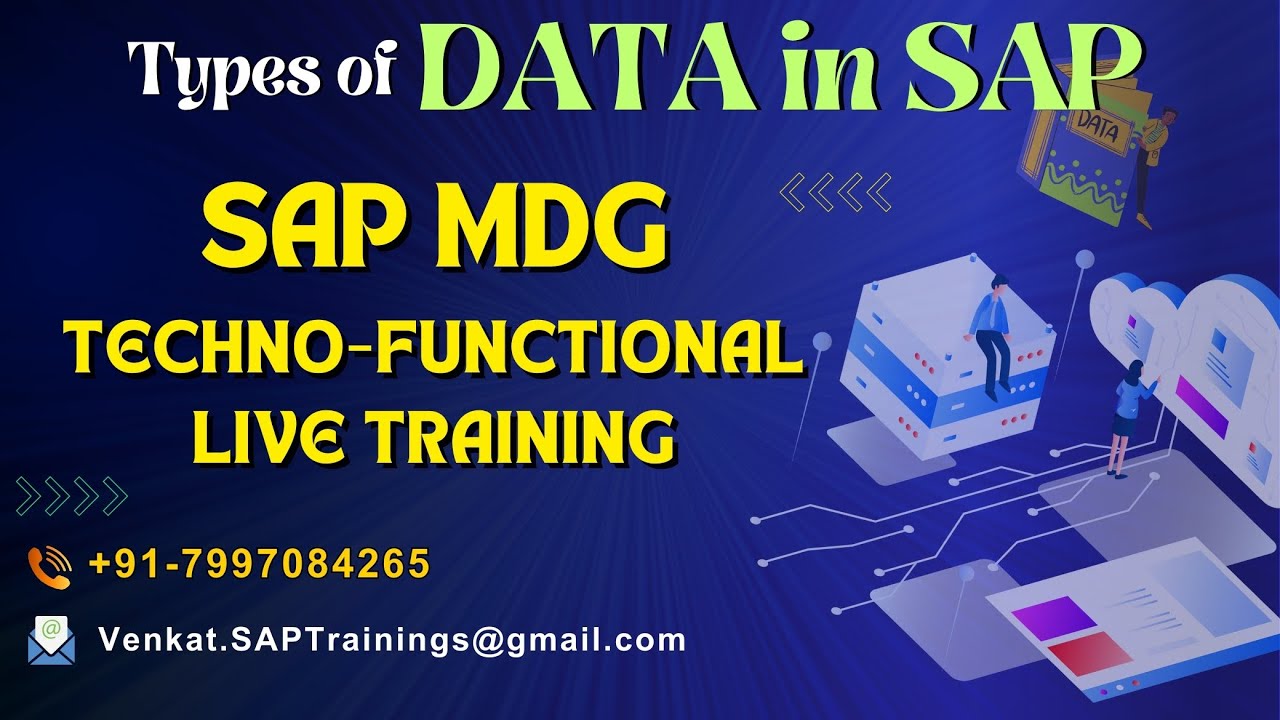 Types of DATA in SAP

DATA

SAP MDG

TECHNO-FUNCTIONAL LIVE TRAINING

+91-7997084265

Venkat.SAPTrainings@gmail.com